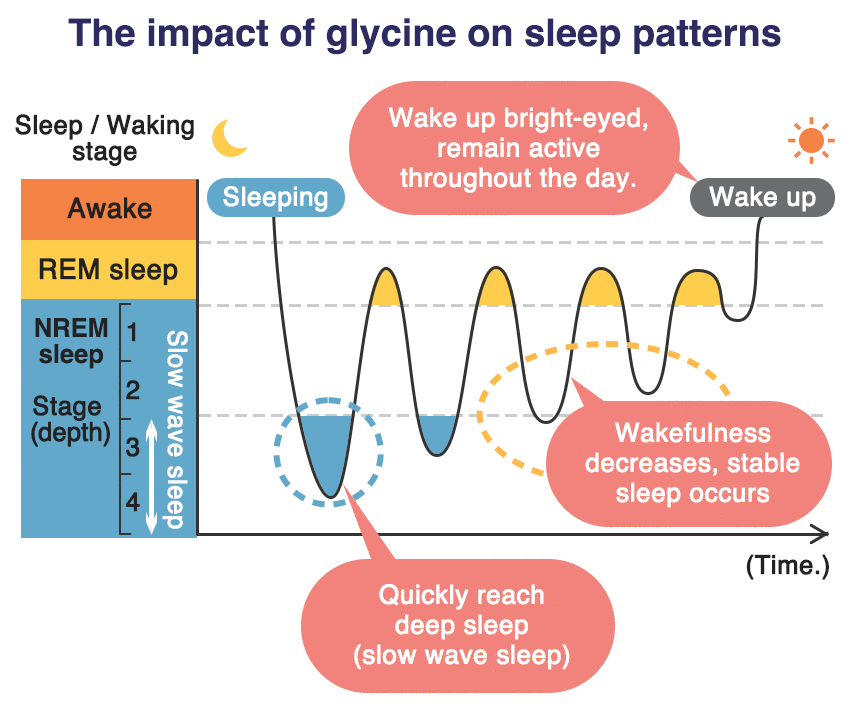 The impact of glycine on sleep patterns

Sleep / Waking stage

Awake

REM sleep

NREM sleep

Stage (depth)

1

2

3

4

Slow wave sleep

Sleeping

Wake up bright-eyed, remain active throughout the day.

Wake up

Wakefulness decreases, stable sleep occurs

Quickly reach deep sleep (slow wave sleep)

(Time.)